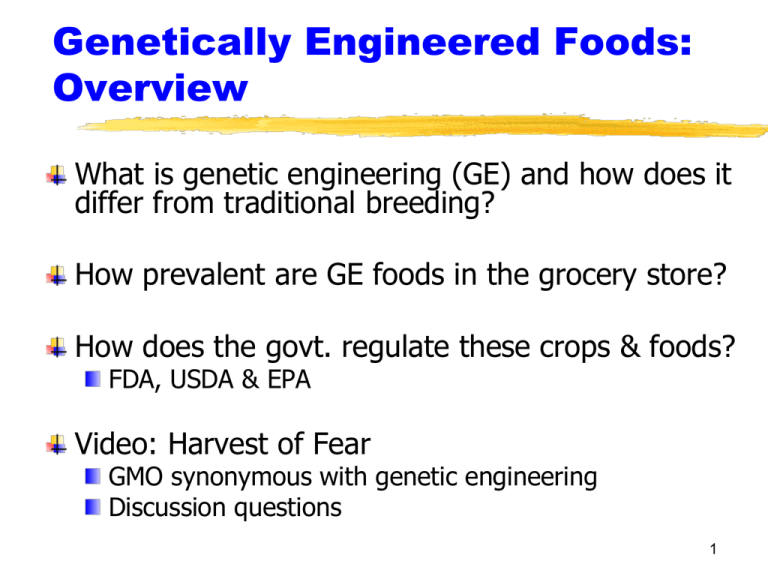 Genetically Engineered Foods: Overview

What is genetic engineering (GE) and how does it differ from traditional breeding?

How prevalent are GE foods in the grocery store?

How does the govt. regulate these crops & foods?
FDA, USDA & EPA

Video: Harvest of Fear
GMO synonymous with genetic engineering
Discussion questions

1